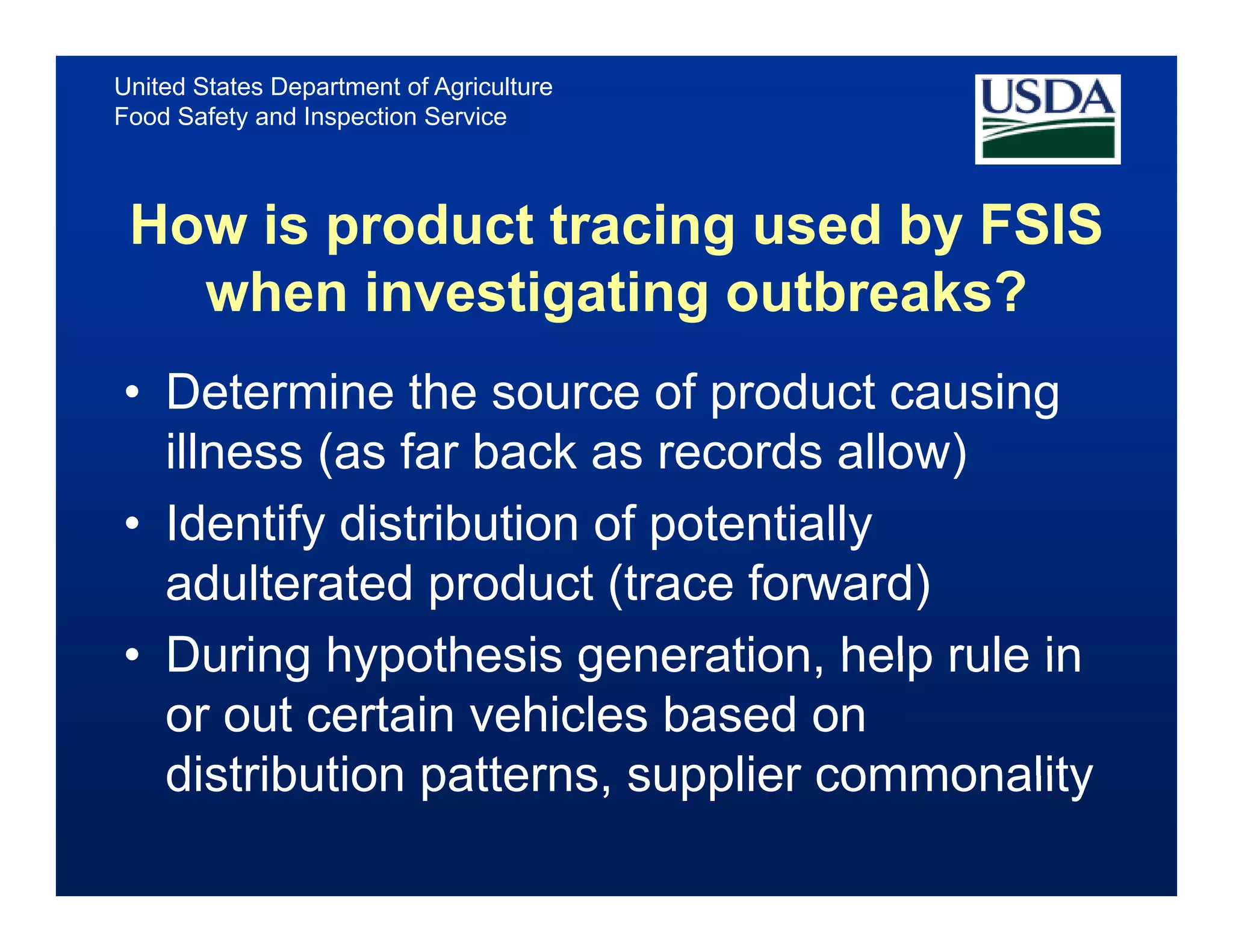 United States Department of Agriculture
Food Safety and Inspection Service

USDA

How is product tracing used by FSIS when investigating outbreaks?

• Determine the source of product causing illness (as far back as records allow)
• Identify distribution of potentially adulterated product (trace forward)
• During hypothesis generation, help rule in or out certain vehicles based on distribution patterns, supplier commonality